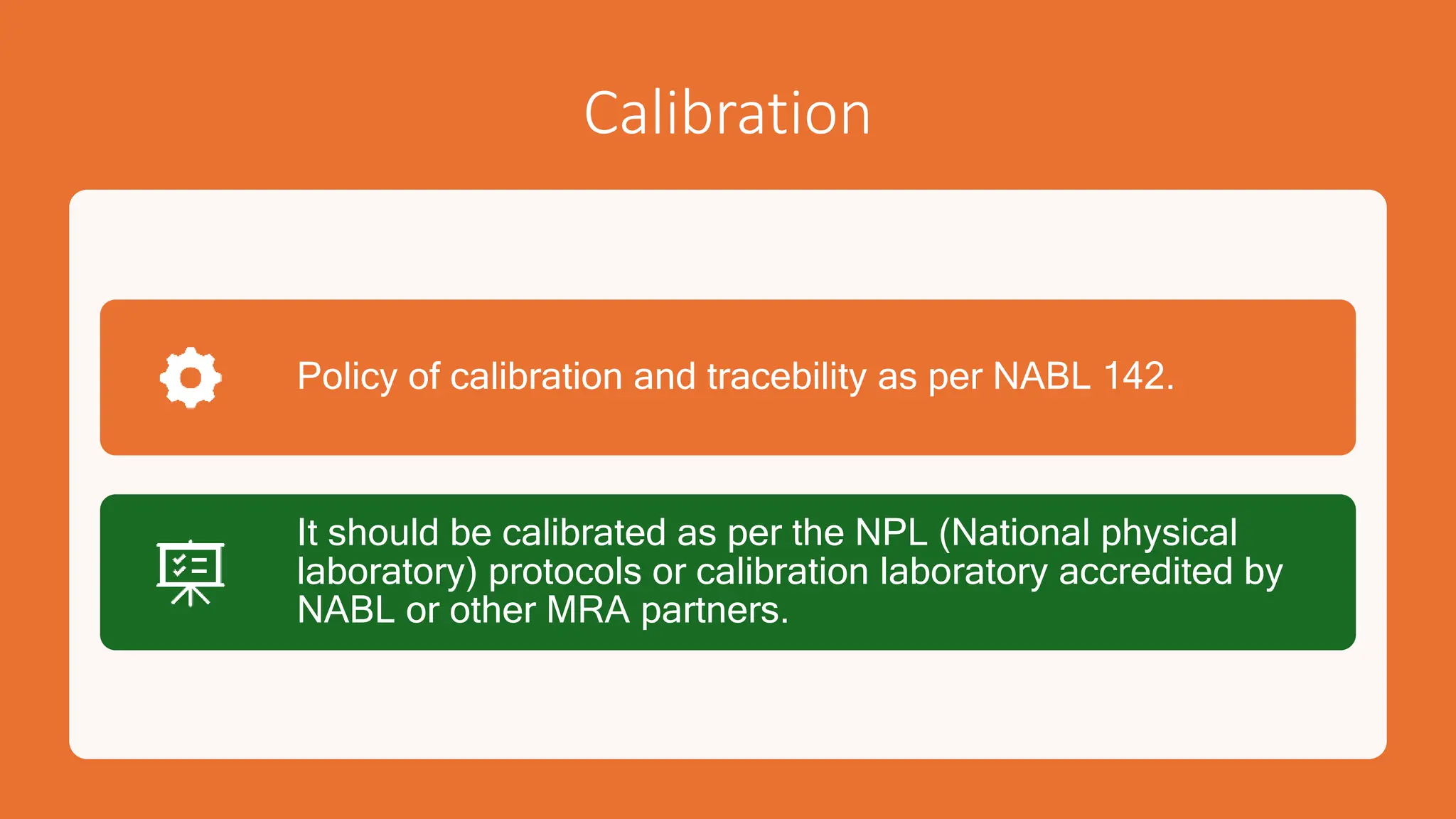 Calibration

Policy of calibration and tracebility as per NABL 142.

It should be calibrated as per the NPL (National physical laboratory) protocols or calibration laboratory accredited by NABL or other MRA partners.